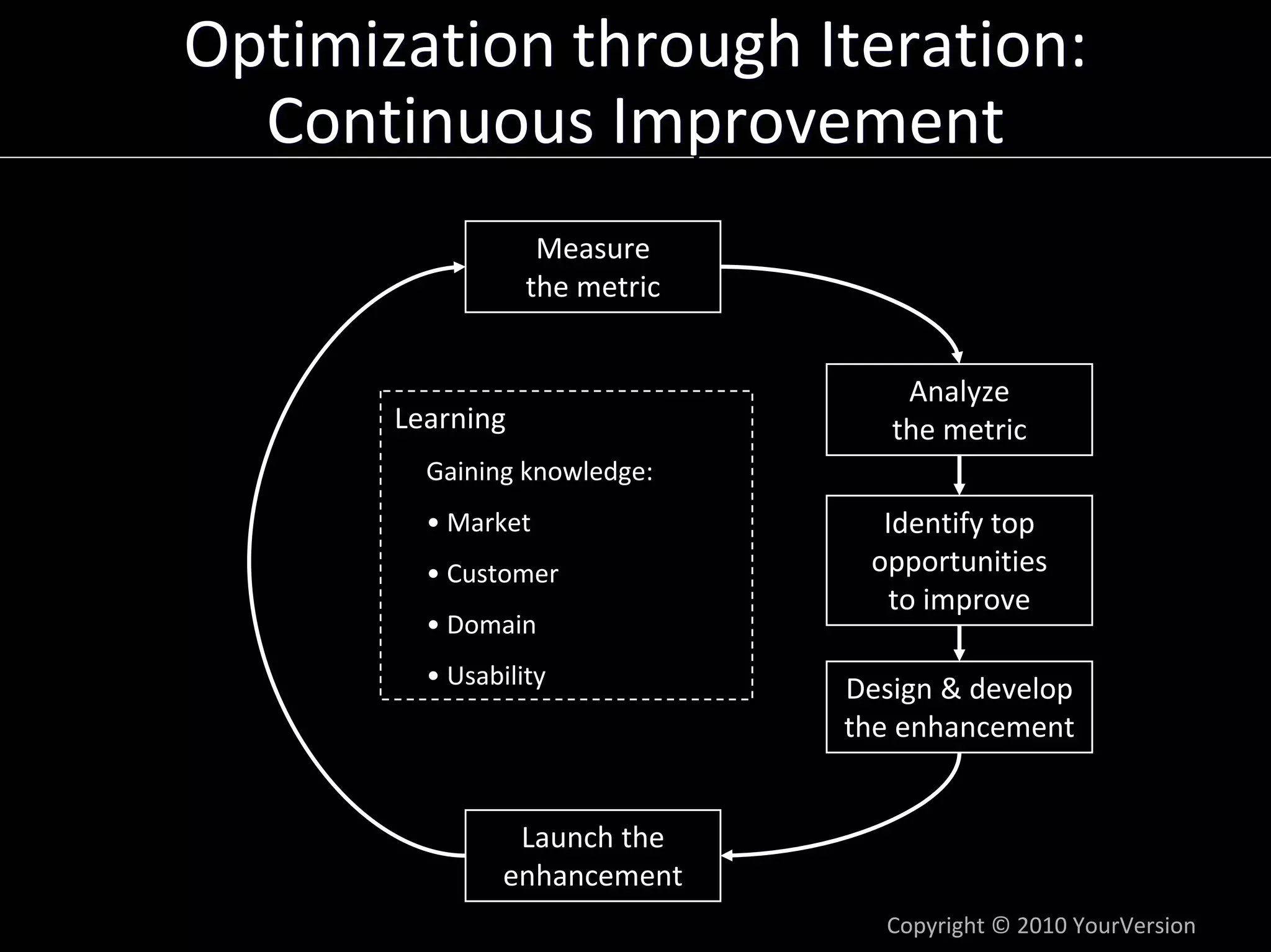 Optimization through Iteration: Continuous Improvement

Measure the metric

Analyze the metric

Identify top opportunities to improve

Design & develop the enhancement

Launch the enhancement

Learning

Gaining knowledge:

• Market

• Customer

• Domain

• Usability

Copyright © 2010 YourVersion